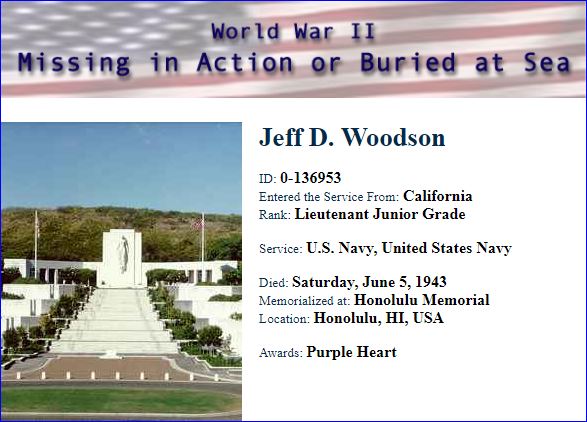 World War II
Missing in Action or Buried at Sea

Jeff D. Woodson

ID: 0-136953
Entered the Service From: California
Rank: Lieutenant Junior Grade

Service: U.S. Navy, United States Navy

Died: Saturday, June 5, 1943
Memorialized at: Honolulu Memorial
Location: Honolulu, HI, USA

Awards: Purple Heart